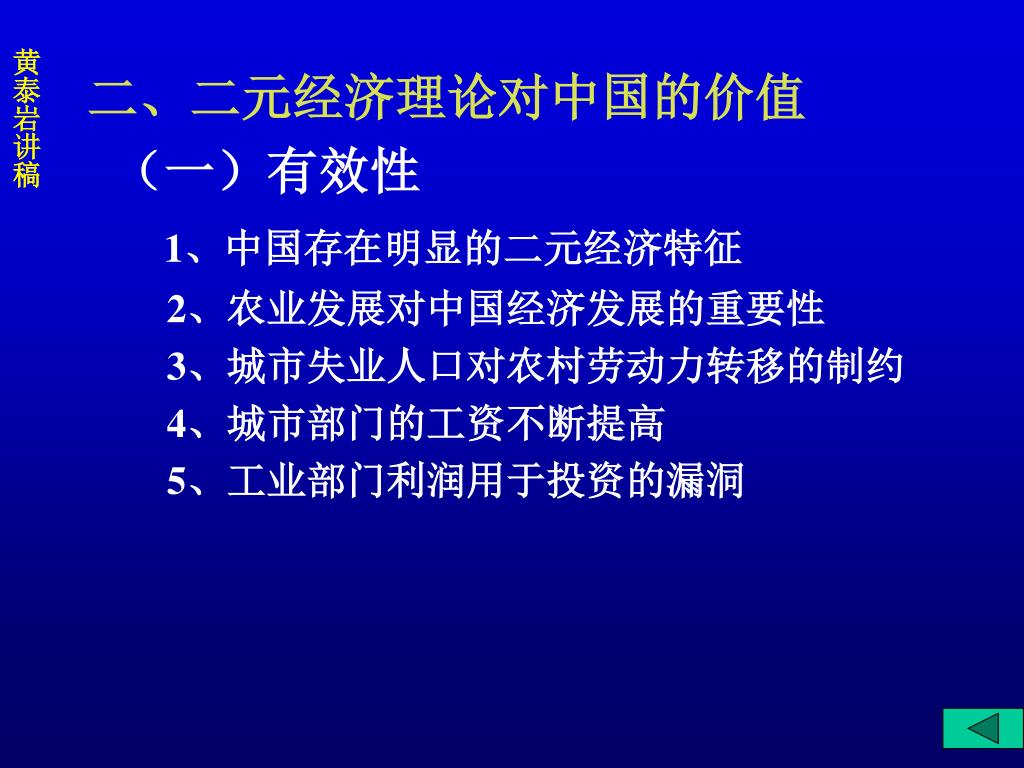 黄泰岩讲稿

二、二元经济理论对中国的价值

（一）有效性

1、中国存在明显的二元经济特征

2、农业发展对中国经济发展的重要性

3、城市失业人口对农村劳动力转移的制约

4、城市部门的工资不断提高

5、工业部门利润用于投资的漏洞